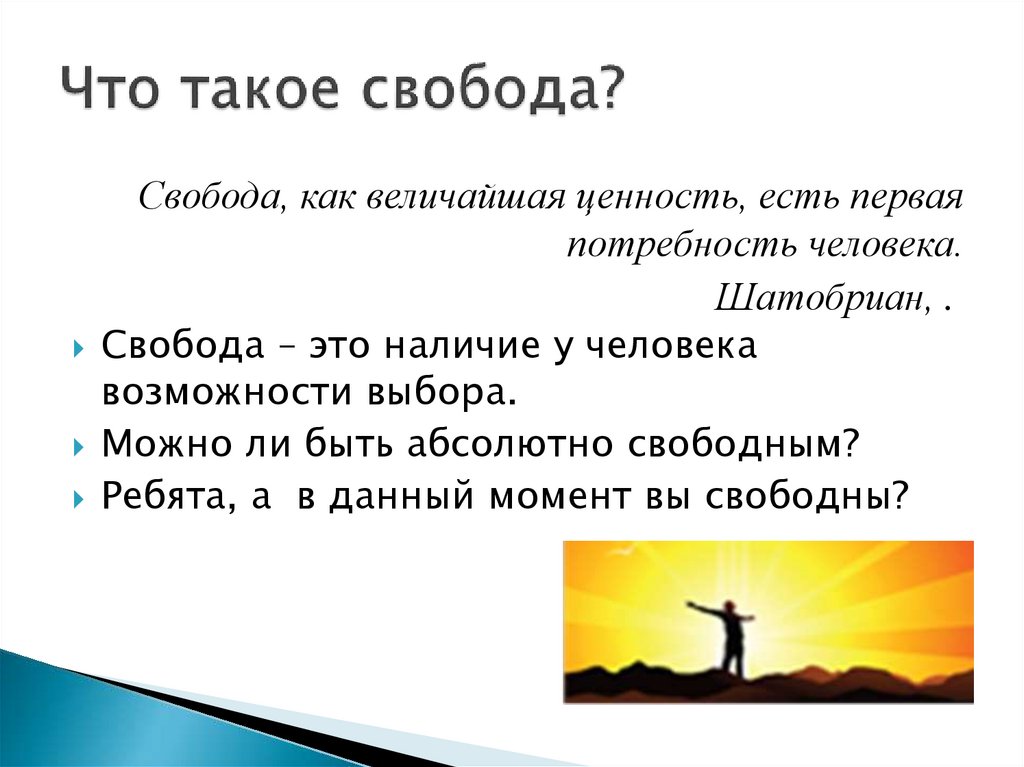 Что такое свобода?

Свобода, как величайшая ценность, есть первая потребность человека.

Шатобриан, .

Свобода – это наличие у человека возможности выбора.

Можно ли быть абсолютно свободным?

Ребята, а в данный момент вы свободны?